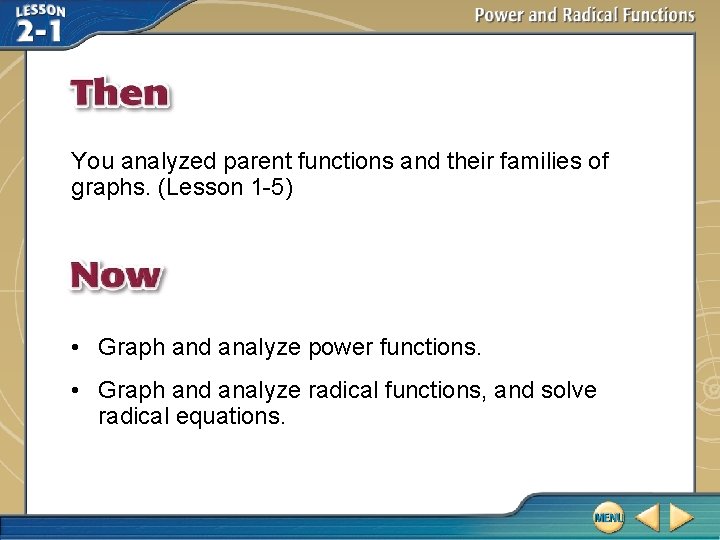 LESSON 2-1

Power and Radical Functions

Then

You analyzed parent functions and their families of graphs. (Lesson 1-5)

Now

• Graph and analyze power functions.

• Graph and analyze radical functions, and solve radical equations.

MENU